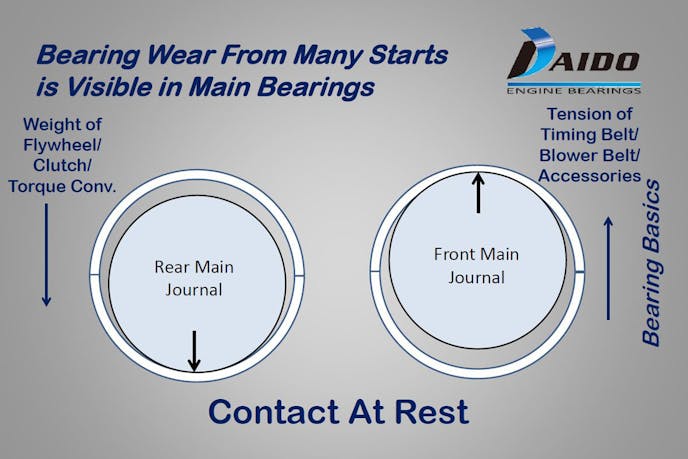 Bearing Wear From Many Starts is Visible in Main Bearings

DAIDO
ENGINE BEARINGS

Weight of Flywheel/ Clutch/ Torque Conv.

Tension of Timing Belt/ Blower Belt/ Accessories

Rear Main Journal

Front Main Journal

Bearing Basics

Contact At Rest